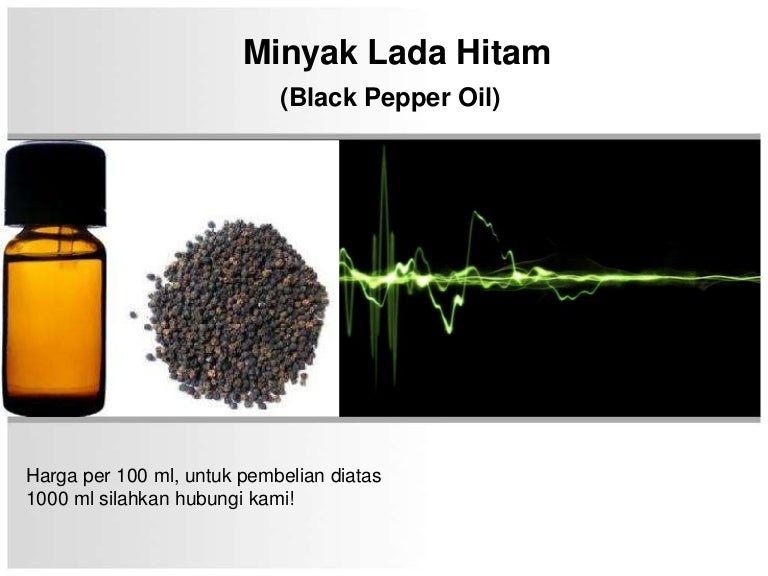 Minyak Lada Hitam
(Black Pepper Oil)

Harga per 100 ml, untuk pembelian diatas 1000 ml silahkan hubungi kami!